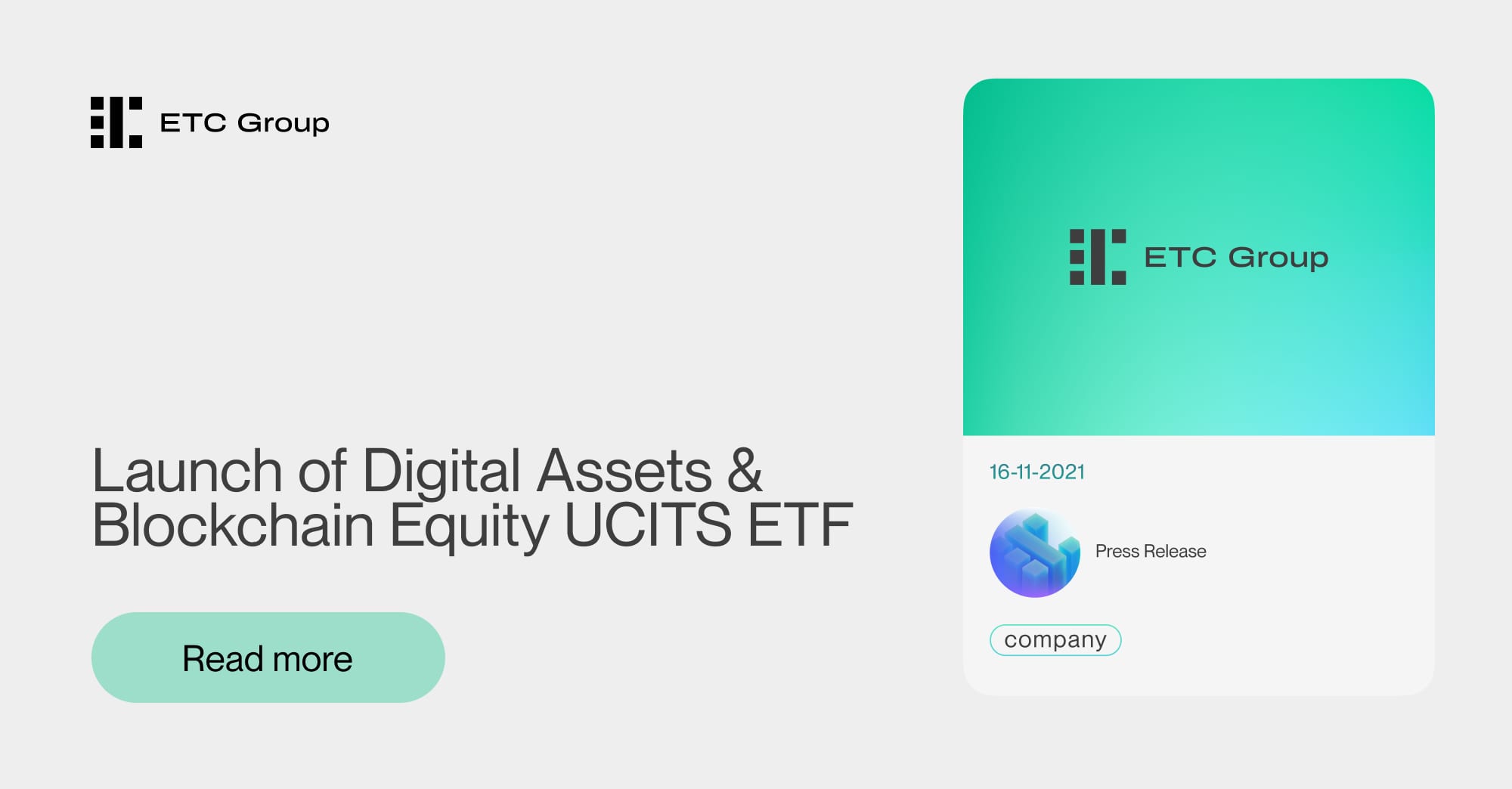 ETC Group

Launch of Digital Assets & Blockchain Equity UCITS ETF

Read more

ETC Group

16-11-2021

Press Release

company